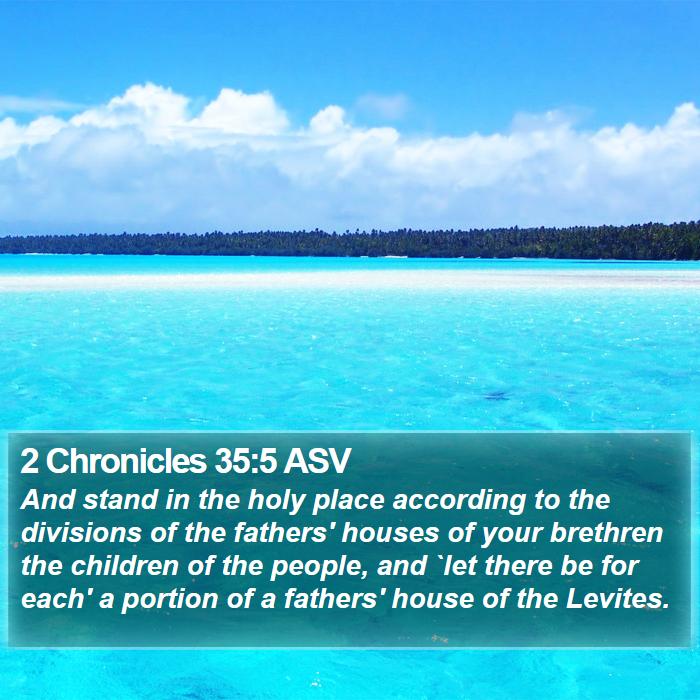 2 Chronicles 35:5 ASV

And stand in the holy place according to the divisions of the fathers' houses of your brethren the children of the people, and `let there be for each' a portion of a fathers' house of the Levites.